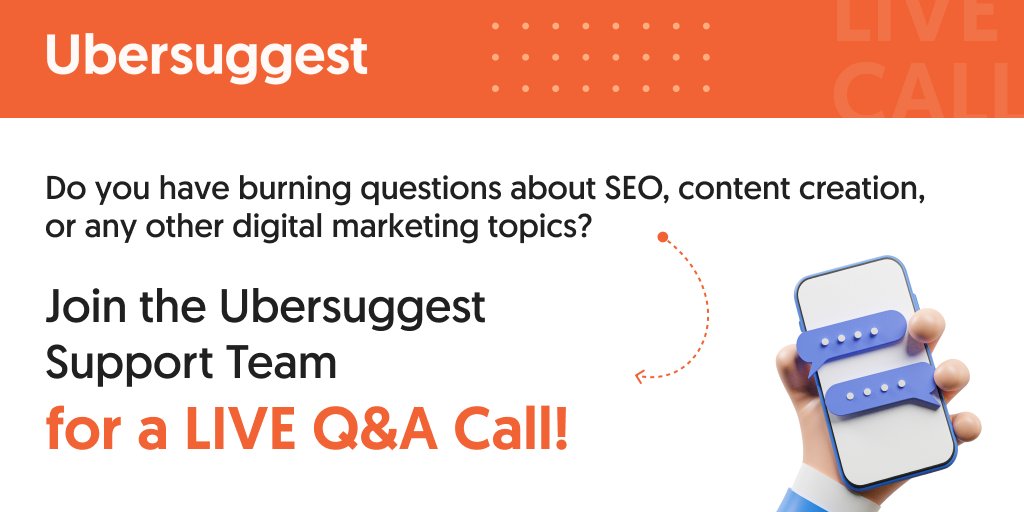 Ubersuggest

LIVE CALL

Do you have burning questions about SEO, content creation, or any other digital marketing topics?

Join the Ubersuggest Support Team

for a LIVE Q&A Call!